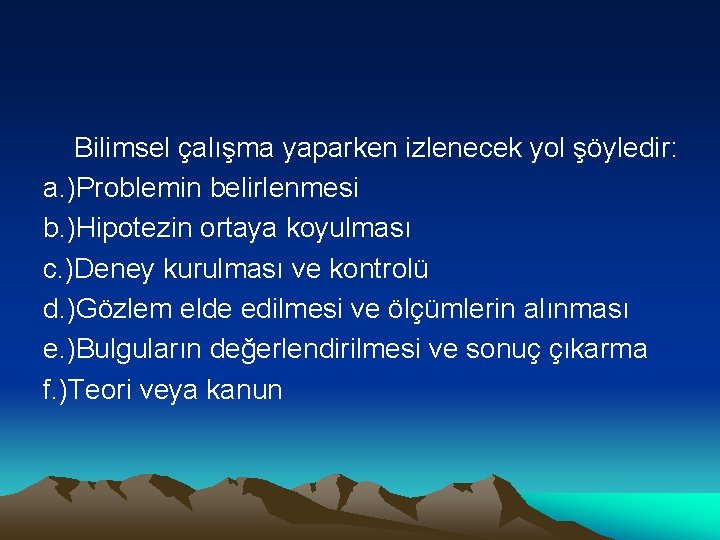 Bilimsel çalışma yaparken izlenecek yol şöyledir:
a.)Problemin belirlenmesi
b.)Hipotezin ortaya koyulması
c.)Deney kurulması ve kontrolü
d.)Gözlem elde edilmesi ve ölçümlerin alınması
e.)Bulguların değerlendirilmesi ve sonuç çıkarma
f.)Teori veya kanun